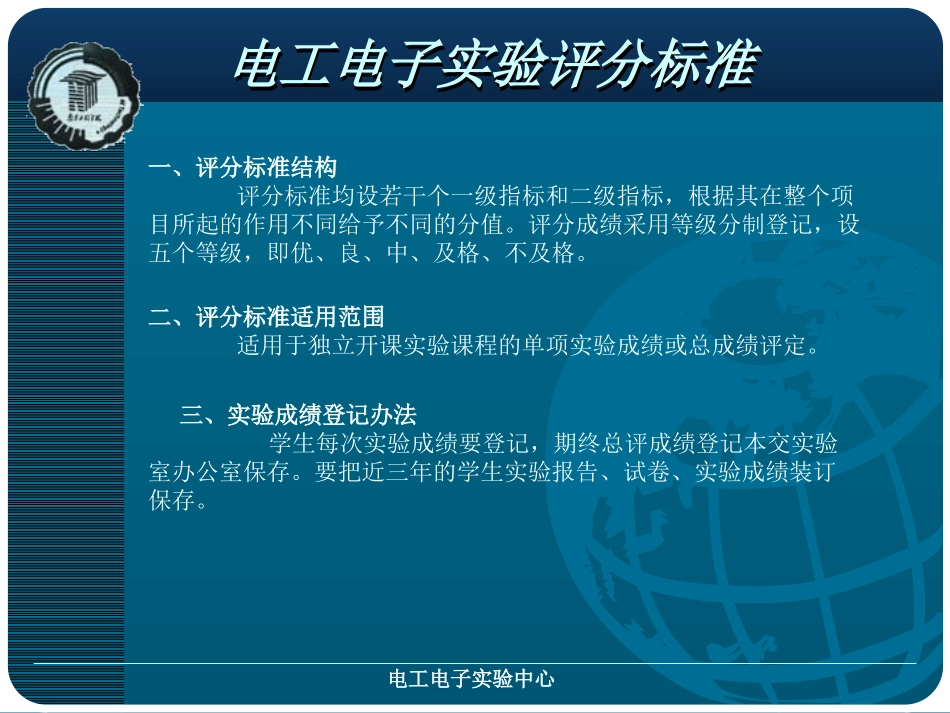 电工电子实验评分标准

一、评分标准结构
评分标准均设若干个一级指标和二级指标，根据其在整个项目所起的作用不同给予不同的分值。评分成绩采用等级分制登记，设五个等级，即优、良、中、及格、不及格。

二、评分标准适用范围
适用于独立开课实验课程的单项实验成绩或总成绩评定。

三、实验成绩登记办法
学生每次实验成绩要登记，期终总评成绩登记本交实验室办公室保存。要把近三年的学生实验报告、试卷、实验成绩装订保存。

电工电子实验中心